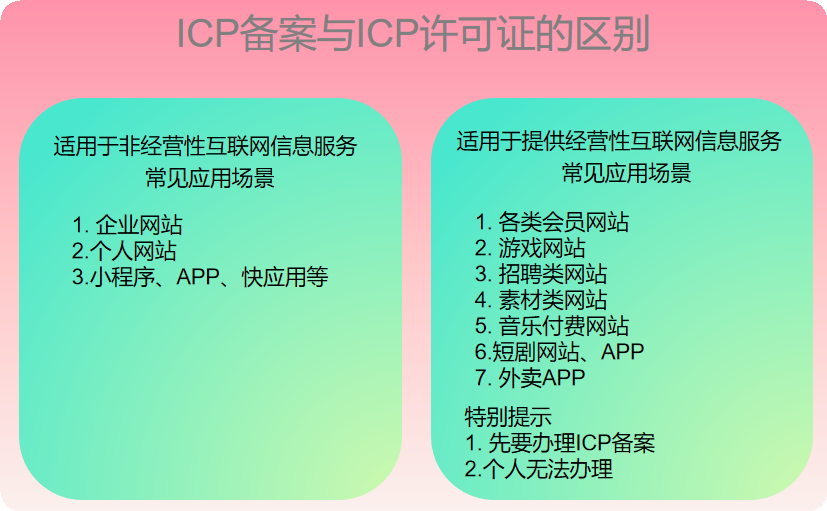 ICP备案与ICP许可证的区别

适用于非经营性互联网信息服务
常见应用场景

1. 企业网站
2.个人网站
3.小程序、APP、快应用等

适用于提供经营性互联网信息服务
常见应用场景

1. 各类会员网站
2. 游戏网站
3. 招聘类网站
4. 素材类网站
5. 音乐付费网站
6.短剧网站、APP
7. 外卖APP

特别提示
1. 先要办理ICP备案
2.个人无法办理